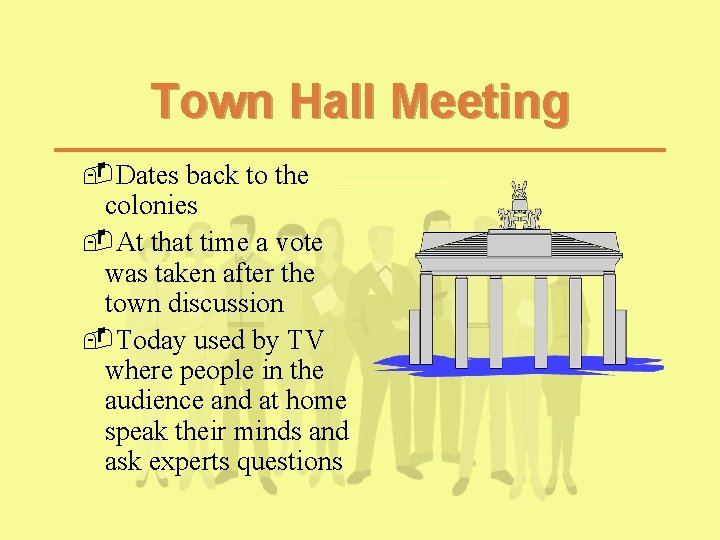 Town Hall Meeting

Dates back to the colonies

At that time a vote was taken after the town discussion

Today used by TV where people in the audience and at home speak their minds and ask experts questions